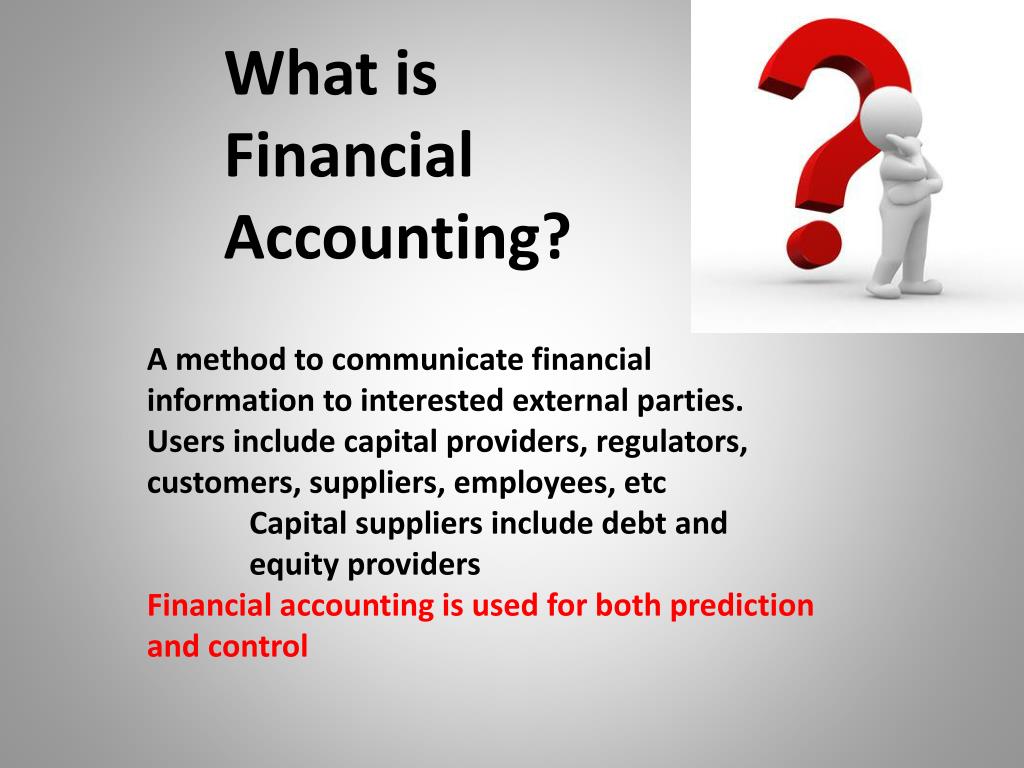 What is Financial Accounting?

A method to communicate financial information to interested external parties. Users include capital providers, regulators, customers, suppliers, employees, etc

Capital suppliers include debt and equity providers

Financial accounting is used for both prediction and control